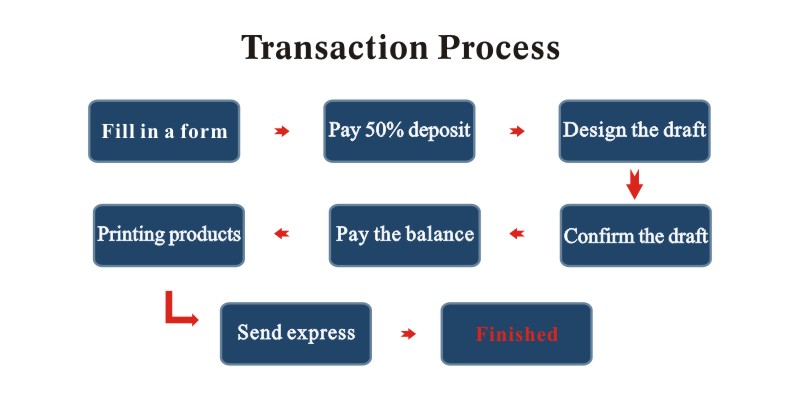 Transaction Process

Fill in a form

Pay 50% deposit

Design the draft

Confirm the draft

Pay the balance

Printing products

Send express

Finished